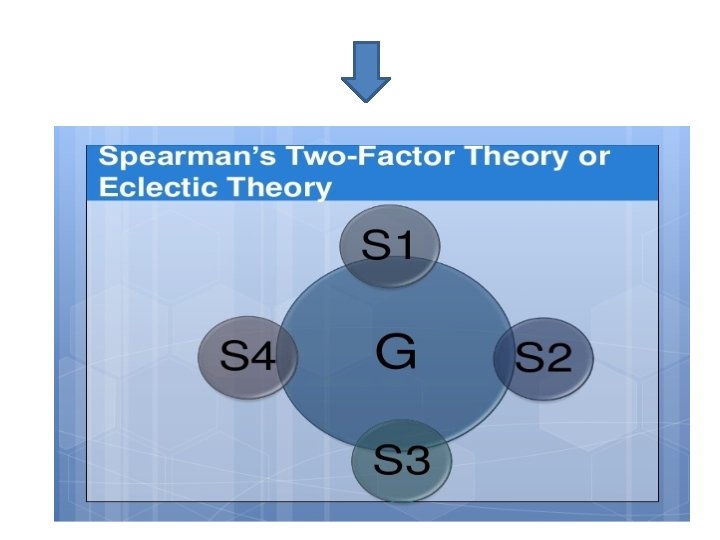 Spearman's Two-Factor Theory or Eclectic Theory

S1

S4

G

S2

S3